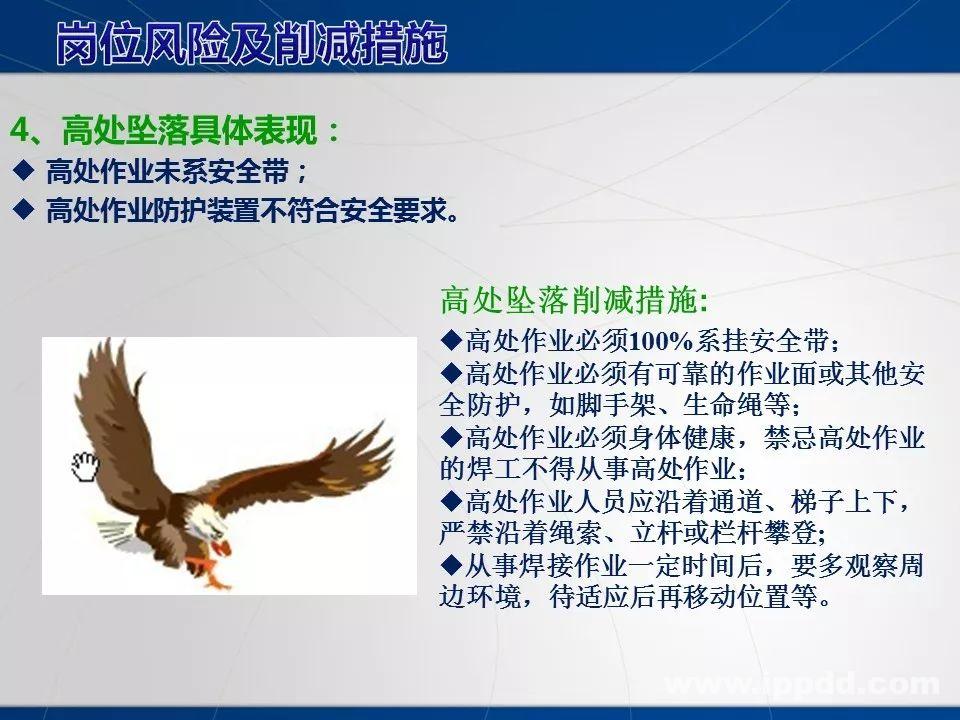 岗位风险及削减措施

4、高处坠落具体表现：

◆ 高处作业未系安全带；

◆ 高处作业防护装置不符合安全要求。

高处坠落削减措施:

◆高处作业必须100%系挂安全带；

◆高处作业必须有可靠的作业面或其他安全防护，如脚手架、生命绳等；

◆高处作业必须身体健康，禁忌高处作业的焊工不得从事高处作业；

◆高处作业人员应沿着通道、梯子上下，严禁沿着绳索、立杆或栏杆攀登；

◆从事焊接作业一定时间后，要多观察周边环境，待适应后再移动位置等。

www.ippdd.com